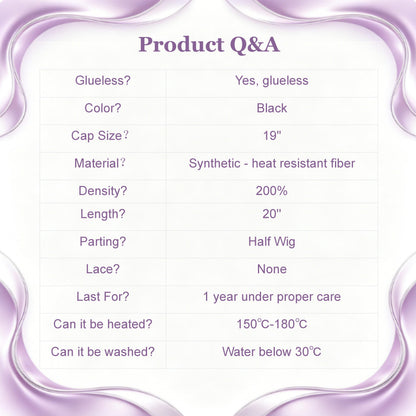 Product Q&A

| Glueless? | Yes, glueless |
|---|---|
| Color? | Black |
| Cap Size? | 19" |
| Material? | Synthetic - heat resistant fiber |
| Density? | 200% |
| Length? | 20" |
| Parting? | Half Wig |
| Lace? | None |
| Last For? | 1 year under proper care |
| Can it be heated? | 150℃-180℃ |
| Can it be washed? | Water below 30℃ |